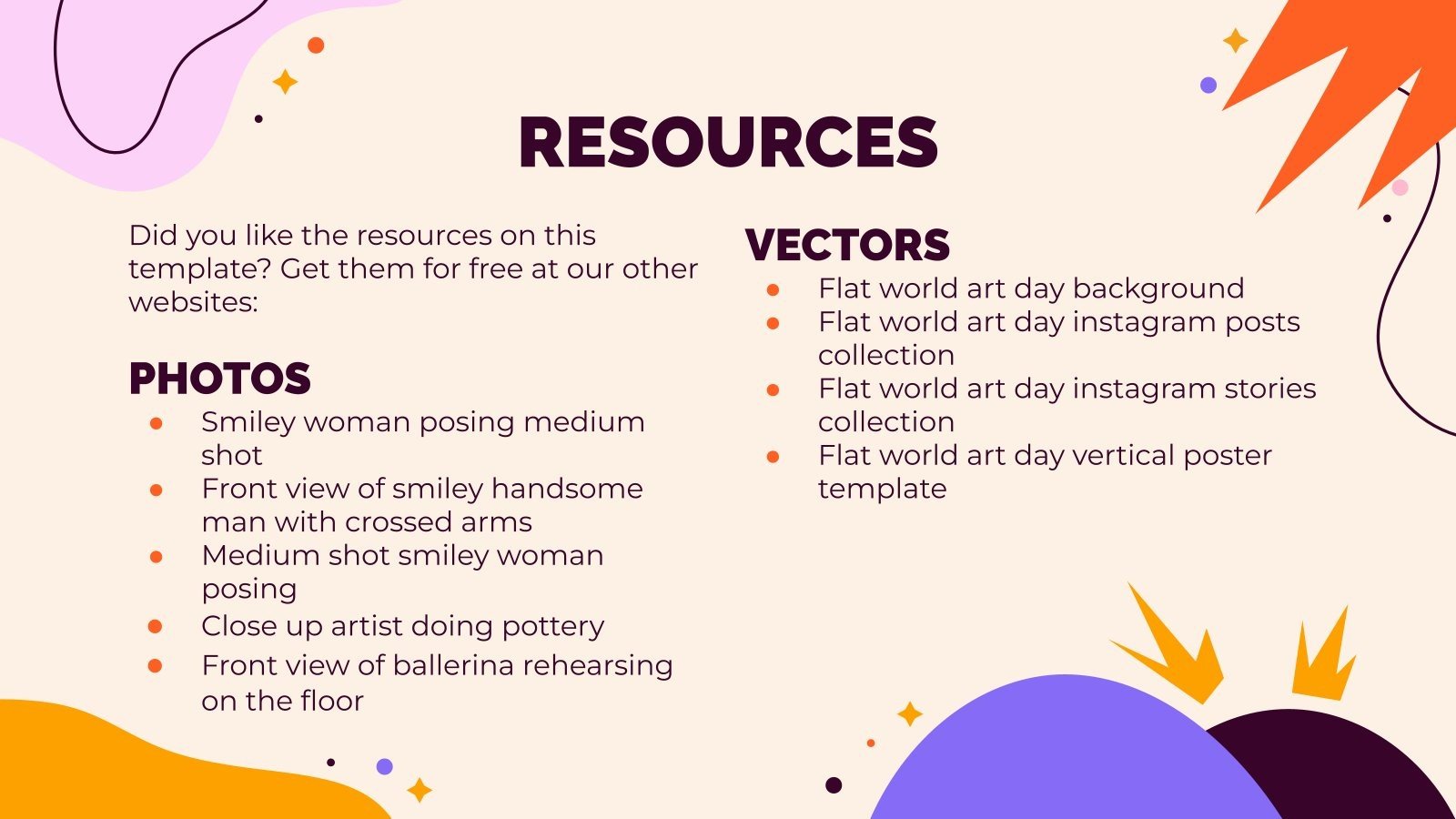 RESOURCES

Did you like the resources on this template? Get them for free at our other websites:

PHOTOS

- Smiley woman posing medium shot
- Front view of smiley handsome man with crossed arms
- Medium shot smiley woman posing
- Close up artist doing pottery
- Front view of ballerina rehearsing on the floor

VECTORS

- Flat world art day background
- Flat world art day instagram posts collection
- Flat world art day instagram stories collection
- Flat world art day vertical poster template